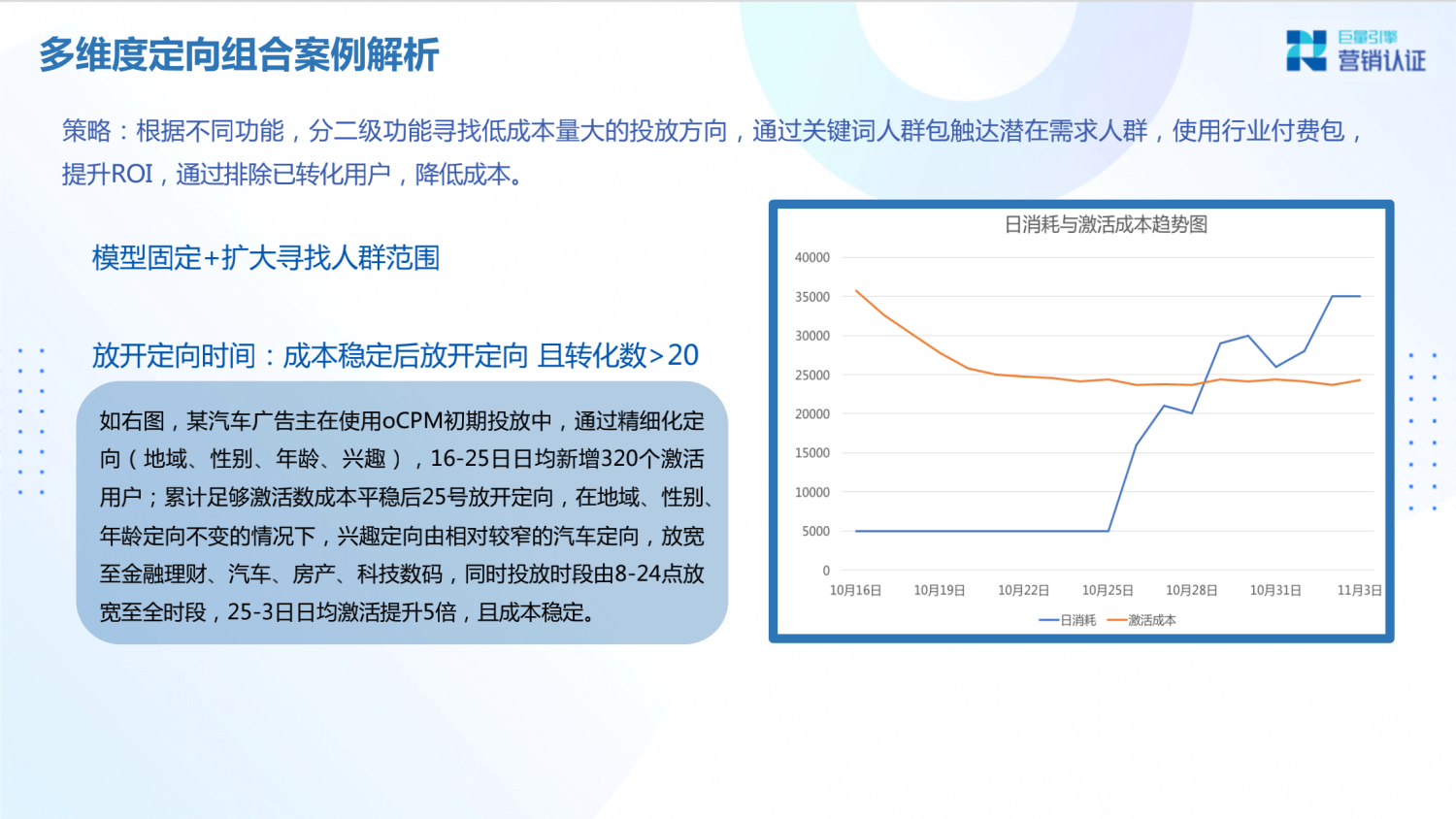 多维度定向组合案例解析

巨量引擎 营销认证

策略：根据不同功能，分二级功能寻找低成本量大的投放方向，通过关键词人群包触达潜在需求人群，使用行业付费包，提升ROI，通过排除已转化用户，降低成本。

模型固定+扩大寻找人群范围

放开定向时间：成本稳定后放开定向 且转化数>20

如右图，某汽车广告主在使用oCPM初期投放中，通过精细化定向（地域、性别、年龄、兴趣），16-25日日均新增320个激活用户；累计足够激活数成本平稳后25号放开定向，在地域、性别、年龄定向不变的情况下，兴趣定向由相对较窄的汽车定向，放宽至金融理财、汽车、房产、科技数码，同时投放时段由8-24点放宽至全时段，25-3日日均激活提升5倍，且成本稳定。

日消耗与激活成本趋势图

40000
35000
30000
25000
20000
15000
10000
5000
0

10月16日 10月19日 10月22日 10月25日 10月28日 10月31日 11月3日

日消耗 激活成本